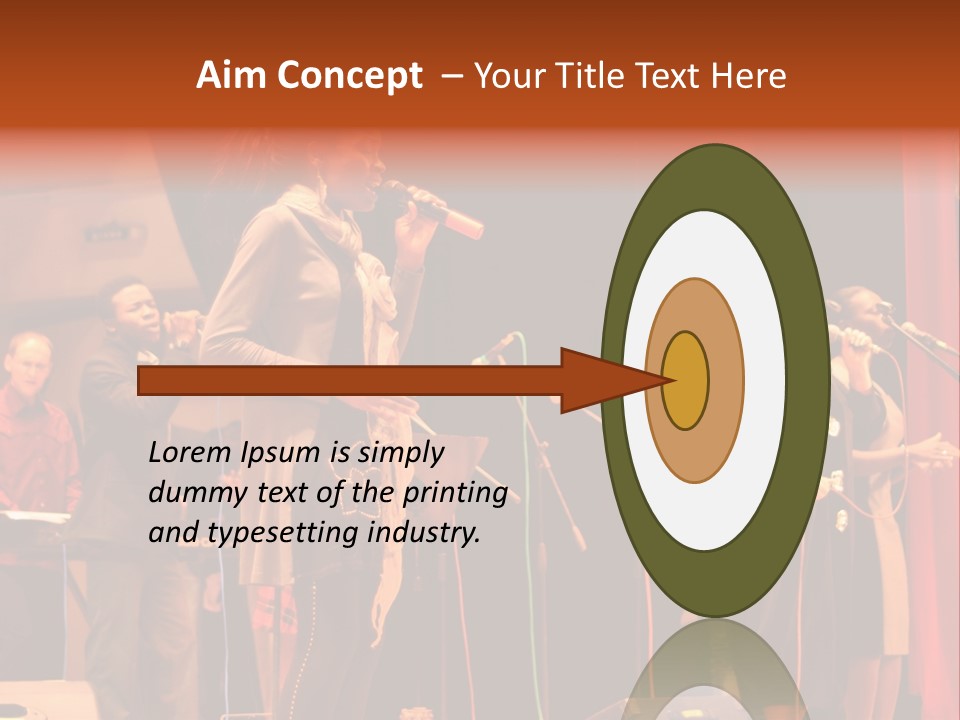 Aim Concept – Your Title Text Here

Lorem Ipsum is simply dummy text of the printing and typesetting industry.